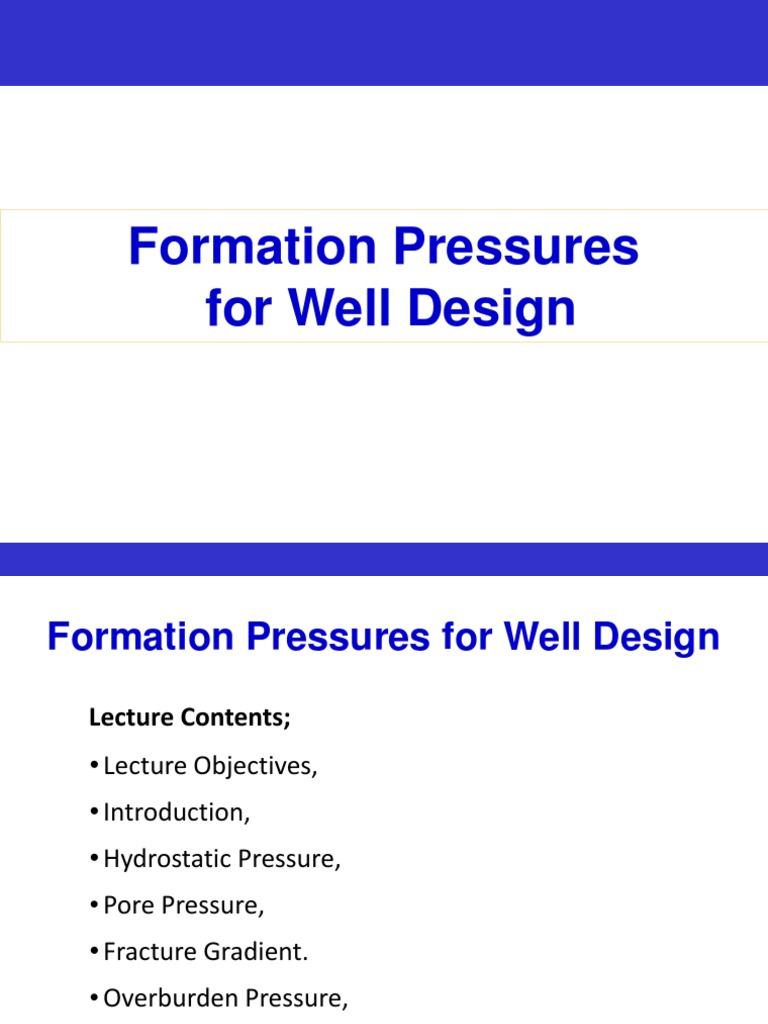 Formation Pressures for Well Design

Formation Pressures for Well Design

Lecture Contents;

• Lecture Objectives,

• Introduction,

• Hydrostatic Pressure,

• Pore Pressure,

• Fracture Gradient.

• Overburden Pressure,